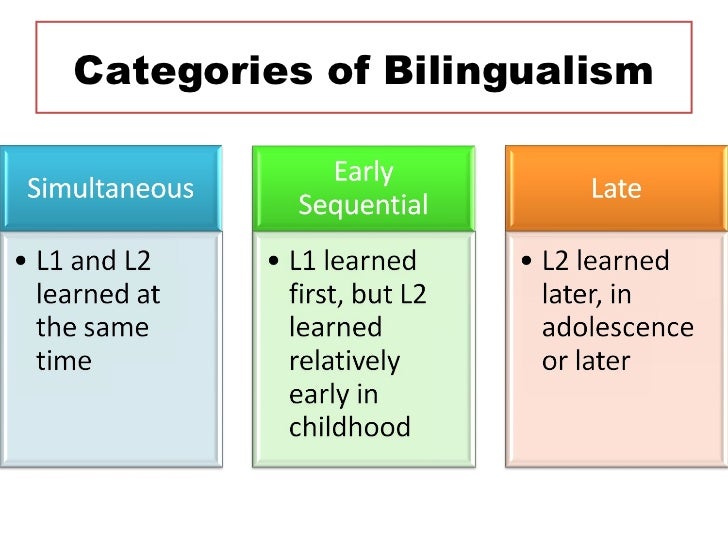 Categories of Bilingualism

Simultaneous

• L1 and L2 learned at the same time

Early Sequential

• L1 learned first, but L2 learned relatively early in childhood

Late

• L2 learned later, in adolescence or later